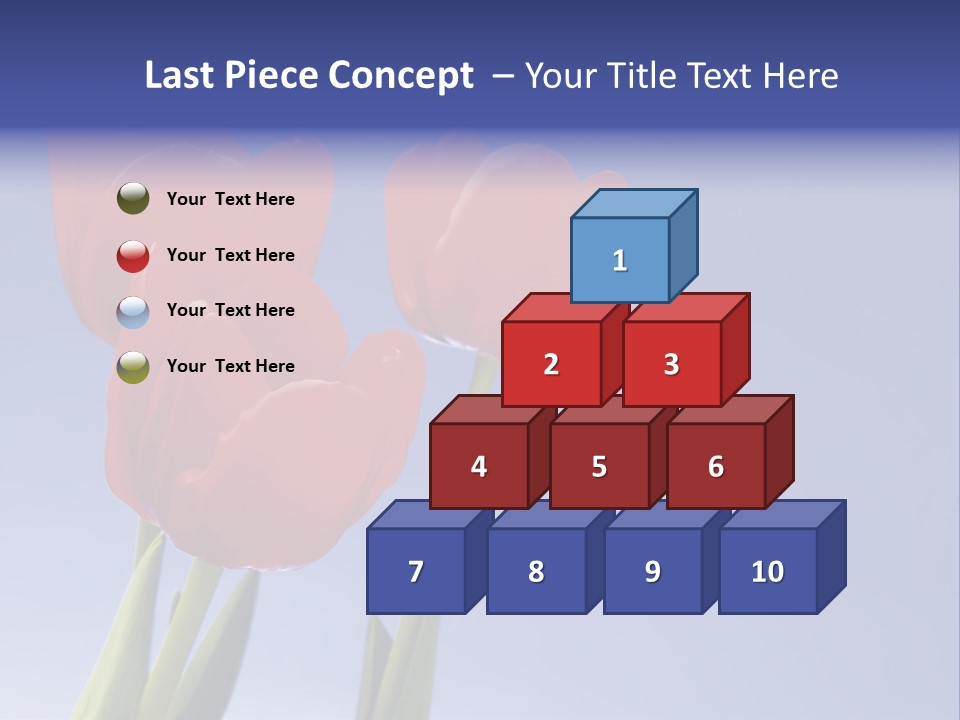 Last Piece Concept – Your Title Text Here

Your Text Here

Your Text Here

Your Text Here

Your Text Here

1

2 3

4 5 6

7 8 9 10